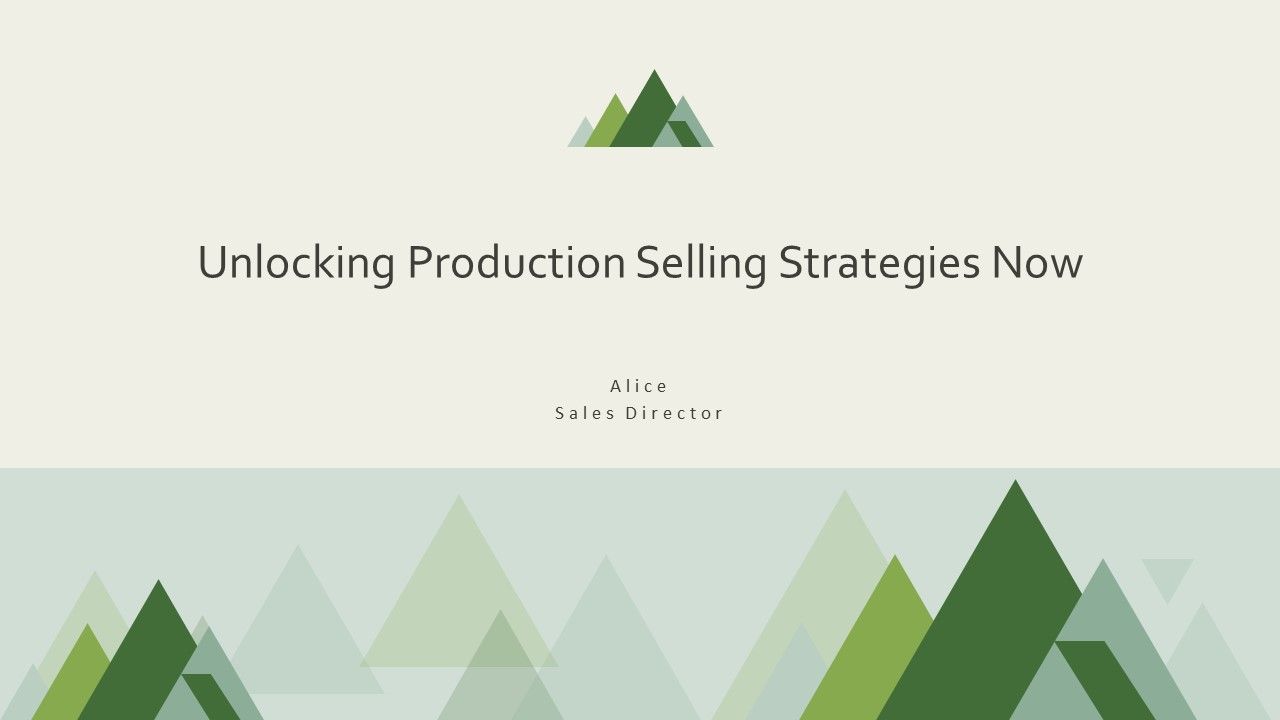 Unlocking Production Selling Strategies Now

Alice
Sales Director